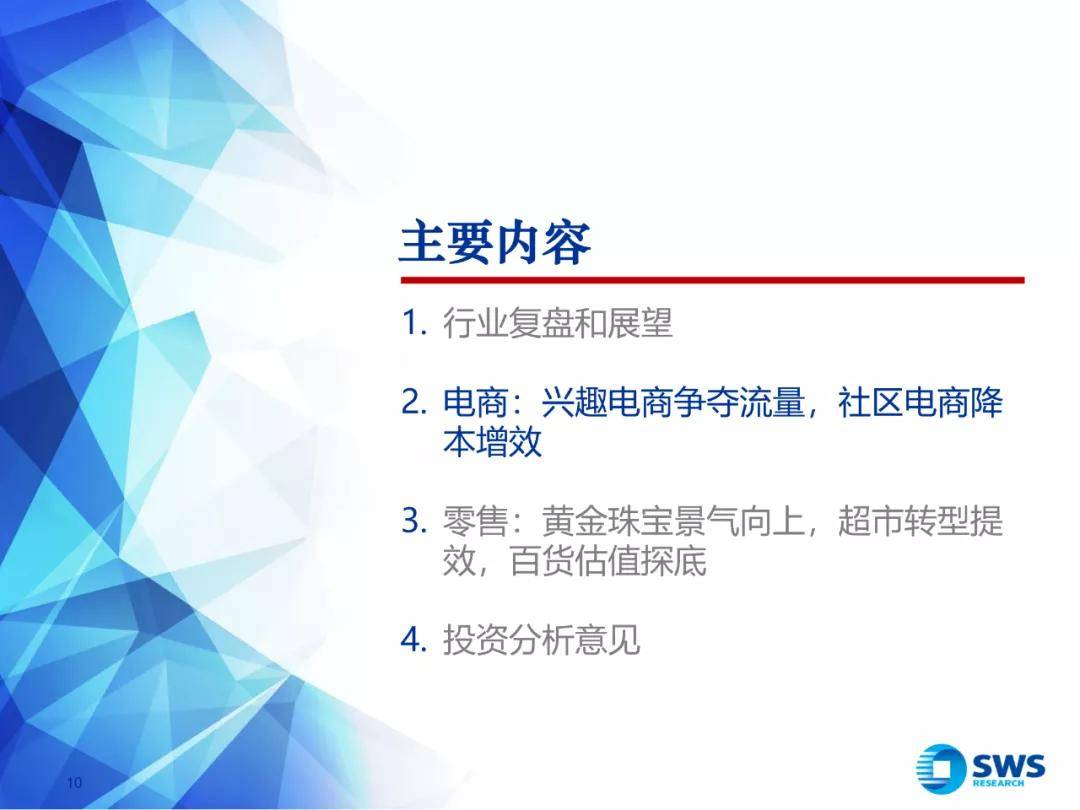 主要内容

1. 行业复盘和展望

2. 电商：兴趣电商争夺流量，社区电商降本增效

3. 零售：黄金珠宝景气向上，超市转型提效，百货估值探底

4. 投资分析意见

10

SWS RESEARCH